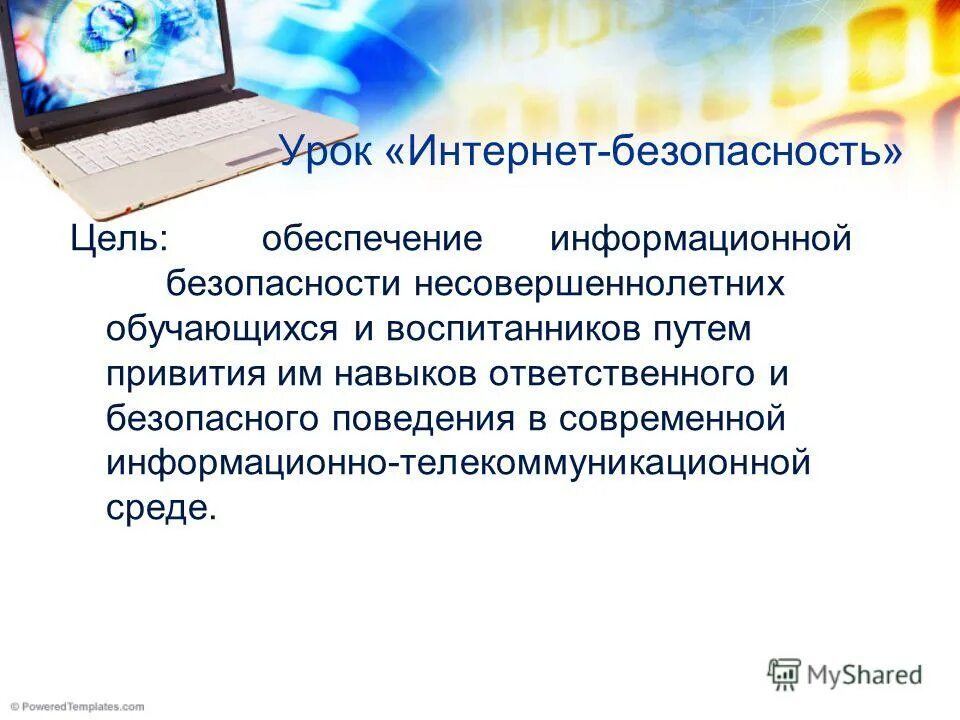 Урок «Интернет-безопасность»

Цель: обеспечение информационной безопасности несовершеннолетних обучающихся и воспитанников путем привития им навыков ответственного и безопасного поведения в современной информационно-телекоммуникационной среде.

MyShared

© PoweredTemplates.com